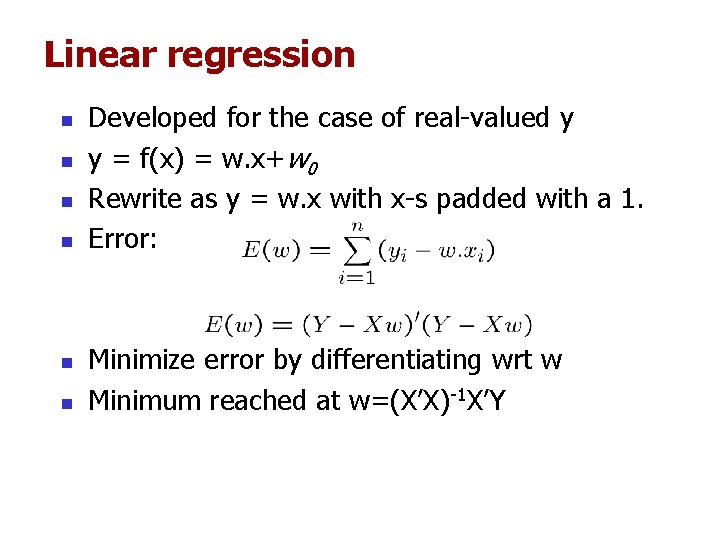 Linear regression

- Developed for the case of real-valued y
- y = f(x) = w.x+$w_0$
- Rewrite as y = w.x with x-s padded with a 1.
- Error: $E(w) = \sum_{i=1}^{n} (y_i - w.x_i)$

$E(w) = (Y - Xw)'(Y - Xw)$

- Minimize error by differentiating wrt w
- Minimum reached at w=$(X'X)^{-1}X'Y$